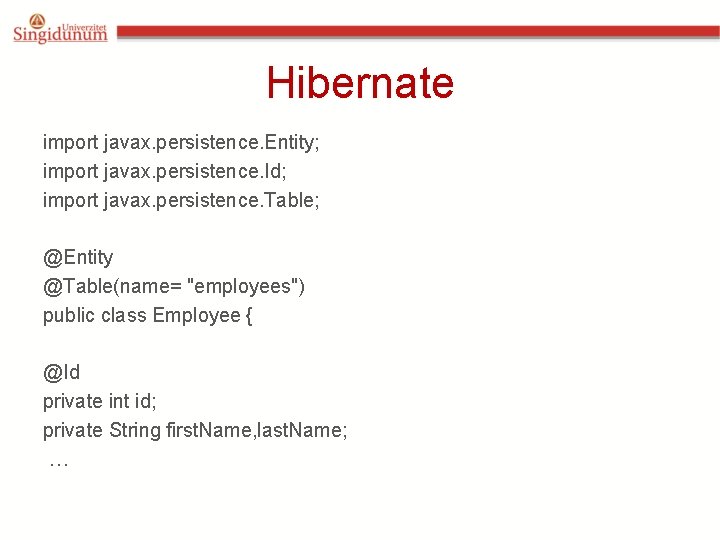 Univerzitet Singidunum

Hibernate

import javax.persistence.Entity;
import javax.persistence.Id;
import javax.persistence.Table;

@Entity
@Table(name= "employees")
public class Employee {

@Id
private int id;
private String firstName,lastName;
…